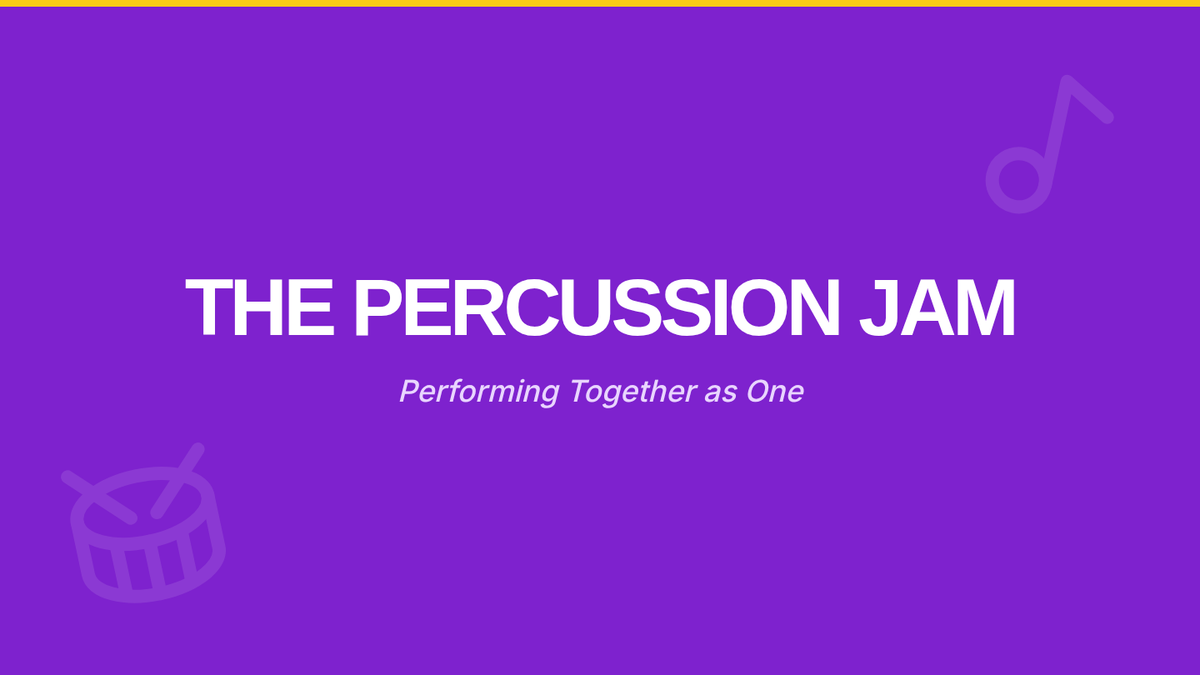 THE PERCUSSION JAM

Performing Together as One